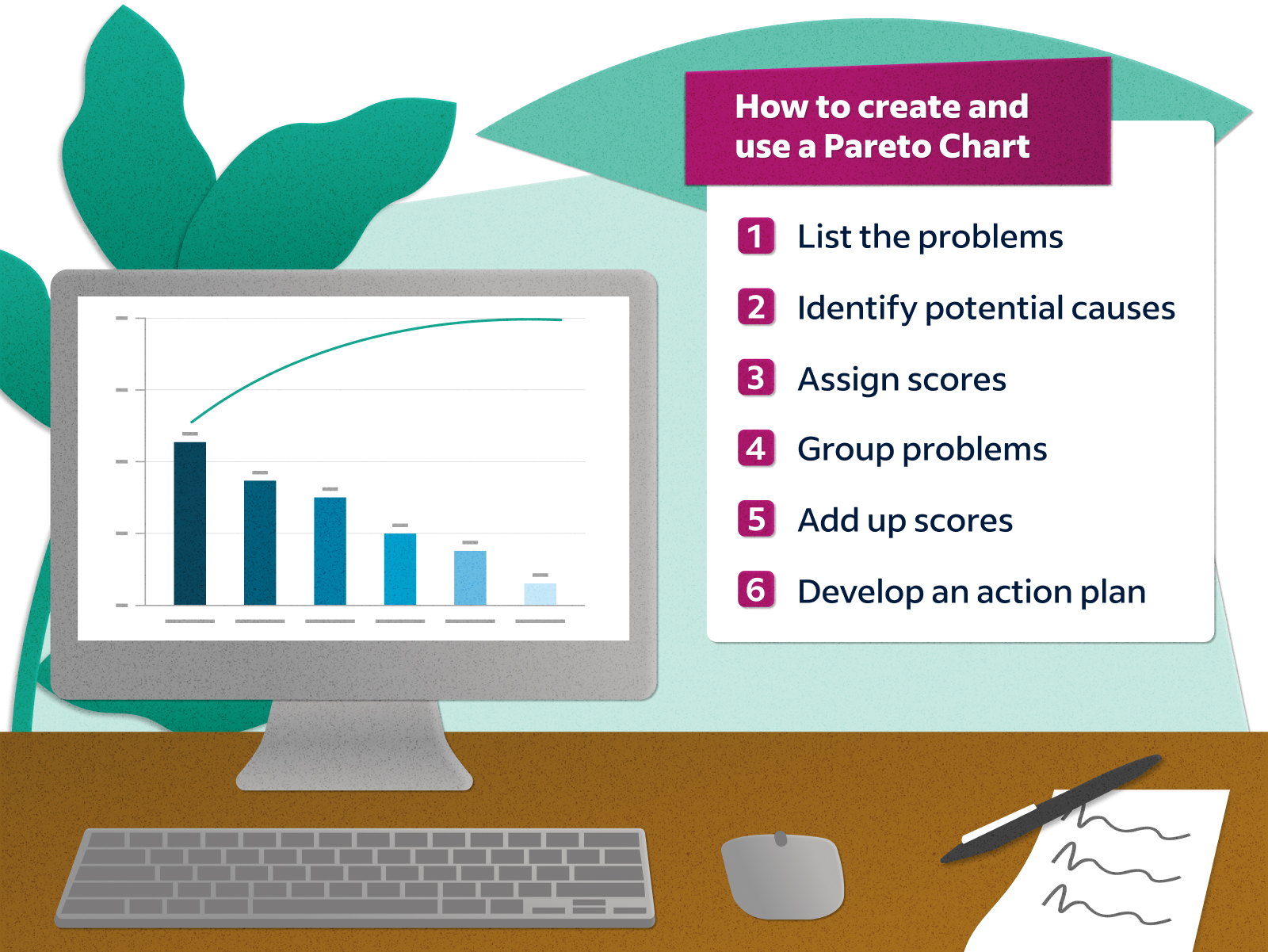 How to create and use a Pareto Chart

1 List the problems

2 Identify potential causes

3 Assign scores

4 Group problems

5 Add up scores

6 Develop an action plan